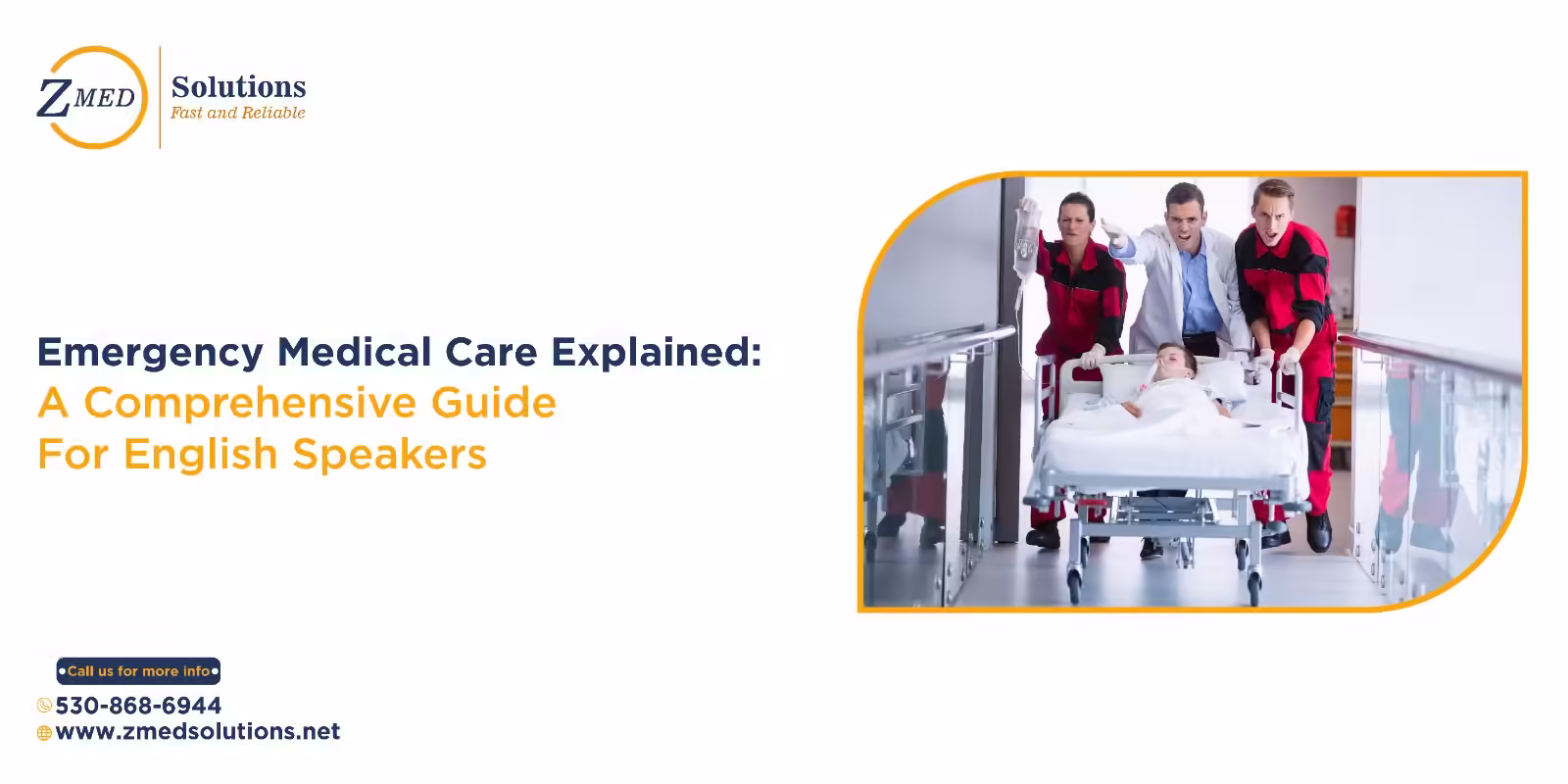 ZMED
Solutions
Fast and Reliable

Emergency Medical Care Explained:
A Comprehensive Guide
For English Speakers

Call us for more info
530-868-6944
www.zmedsolutions.net